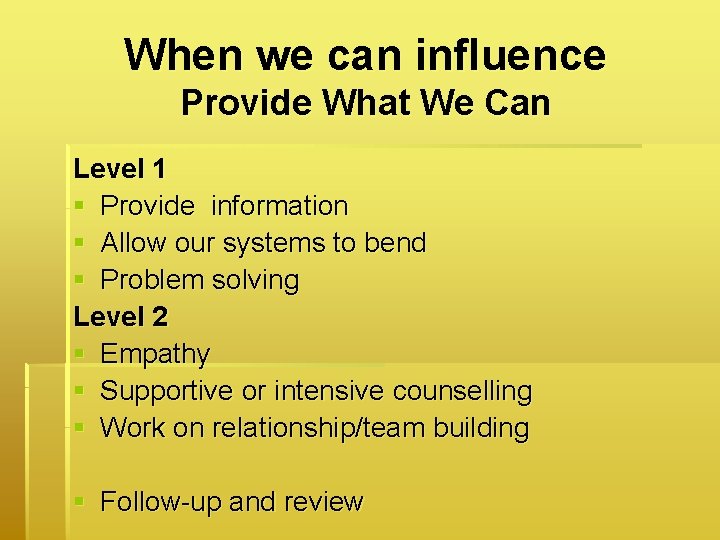 When we can influence
Provide What We Can

Level 1
▪ Provide information
▪ Allow our systems to bend
▪ Problem solving
Level 2
▪ Empathy
▪ Supportive or intensive counselling
▪ Work on relationship/team building

▪ Follow-up and review